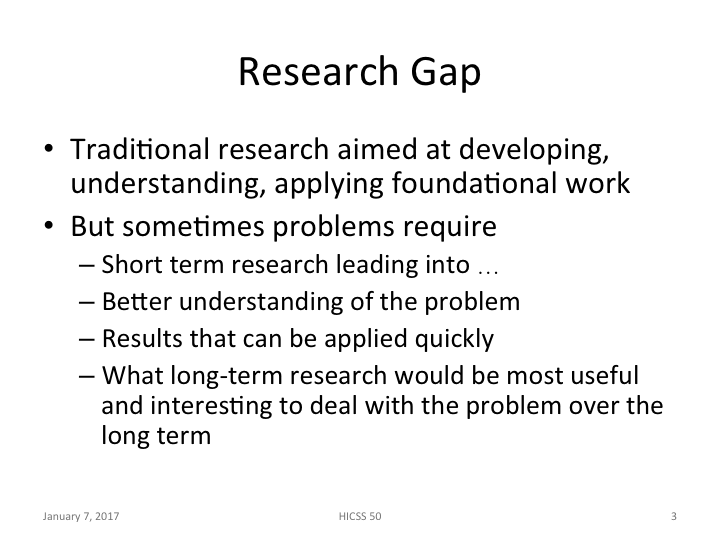 Research Gap

• Traditional research aimed at developing, understanding, applying foundational work
• But sometimes problems require
– Short term research leading into …
– Better understanding of the problem
– Results that can be applied quickly
– What long-term research would be most useful and interesting to deal with the problem over the long term

January 7, 2017 HICSS 50 3